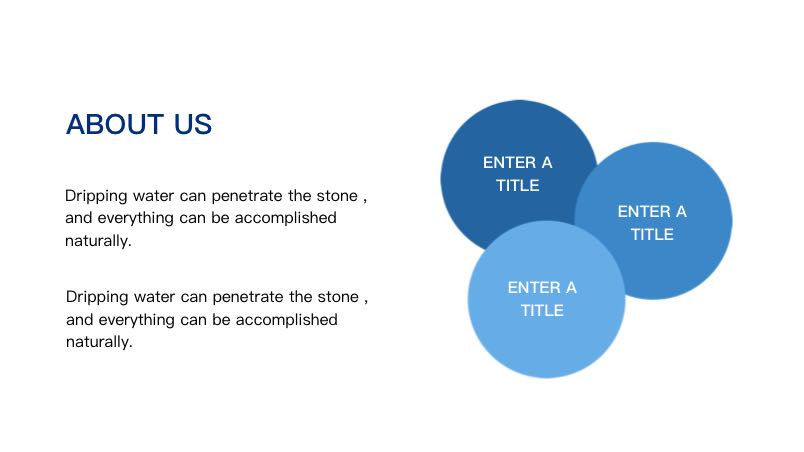 ABOUT US

Dripping water can penetrate the stone , and everything can be accomplished naturally.

Dripping water can penetrate the stone , and everything can be accomplished naturally.

ENTER A TITLE

ENTER A TITLE

ENTER A TITLE